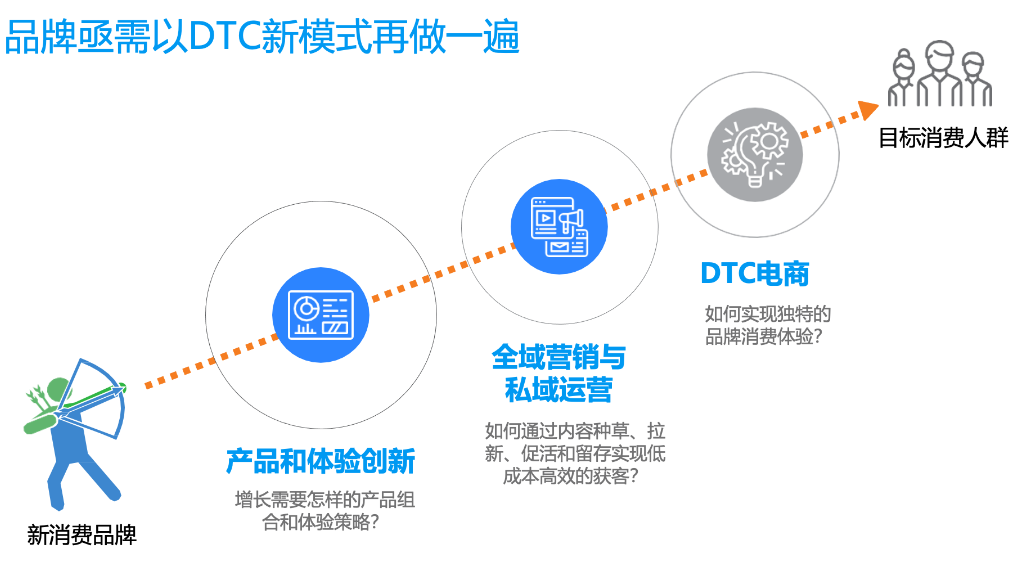 品牌亟需以DTC新模式再做一遍

目标消费人群

DTC电商

如何实现独特的品牌消费体验?

全域营销与私域运营

如何通过内容种草、拉新、促活和留存实现低成本高效的获客?

产品和体验创新

增长需要怎样的产品组合和体验策略?

新消费品牌